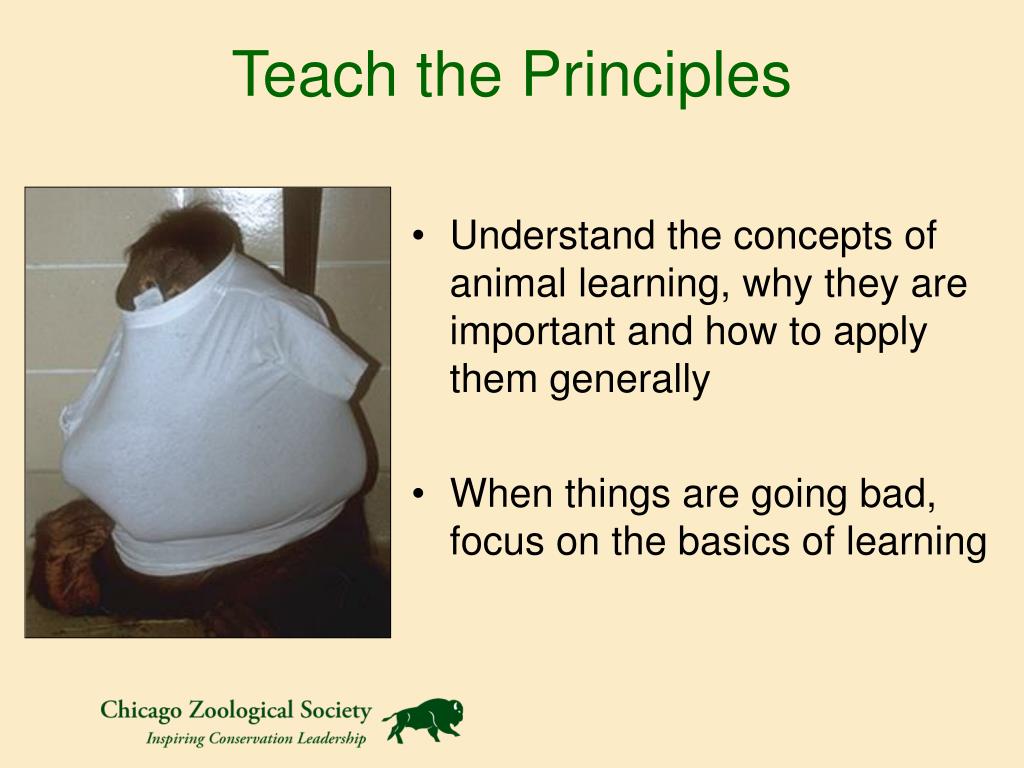 Teach the Principles

• Understand the concepts of animal learning, why they are important and how to apply them generally

• When things are going bad, focus on the basics of learning

Chicago Zoological Society
Inspiring Conservation Leadership